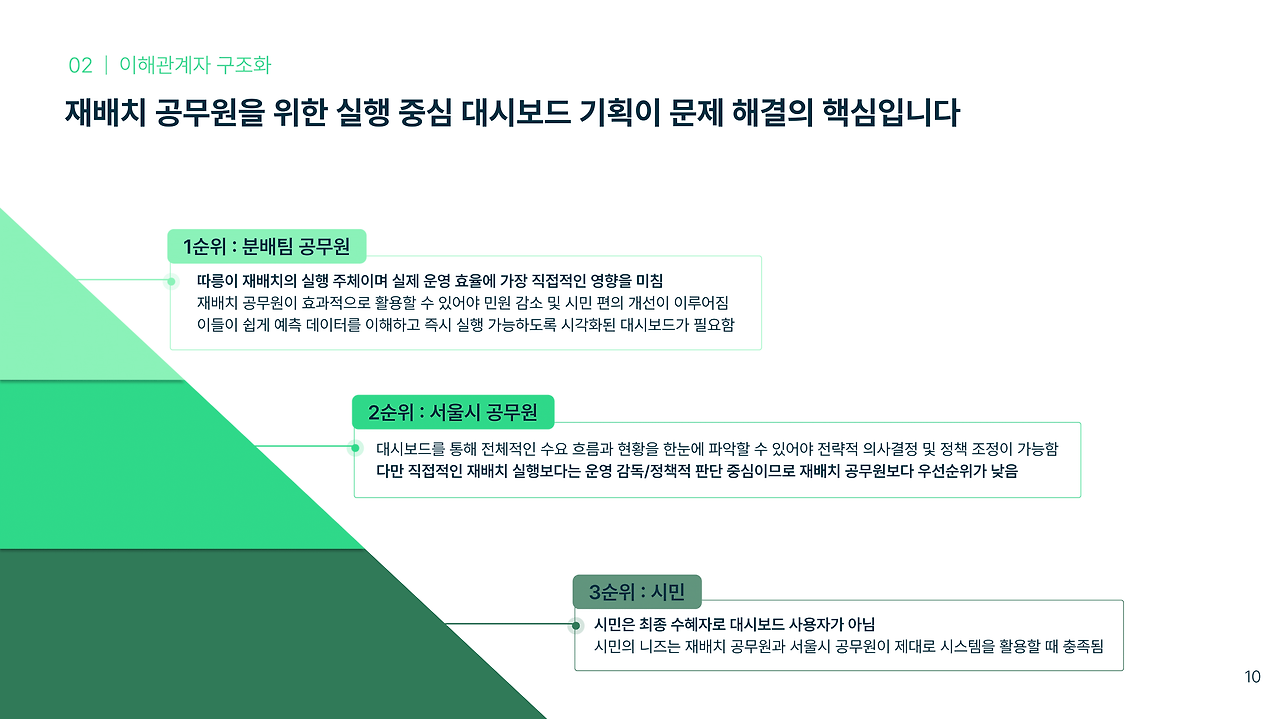 02 | 이해관계자 구조화

재배치 공무원을 위한 실행 중심 대시보드 기획이 문제 해결의 핵심입니다

1순위 : 분배팀 공무원

따릉이 재배치의 실행 주체이며 실제 운영 효율에 가장 직접적인 영향을 미침
재배치 공무원이 효과적으로 활용할 수 있어야 민원 감소 및 시민 편의 개선이 이루어짐
이들이 쉽게 예측 데이터를 이해하고 즉시 실행 가능하도록 시각화된 대시보드가 필요함

2순위 : 서울시 공무원

대시보드를 통해 전체적인 수요 흐름과 현황을 한눈에 파악할 수 있어야 전략적 의사결정 및 정책 조정이 가능함
다만 직접적인 재배치 실행보다는 운영 감독/정책적 판단 중심이므로 재배치 공무원보다 우선순위가 낮음

3순위 : 시민

시민은 최종 수혜자로 대시보드 사용자가 아님
시민의 니즈는 재배치 공무원과 서울시 공무원이 제대로 시스템을 활용할 때 충족됨

10